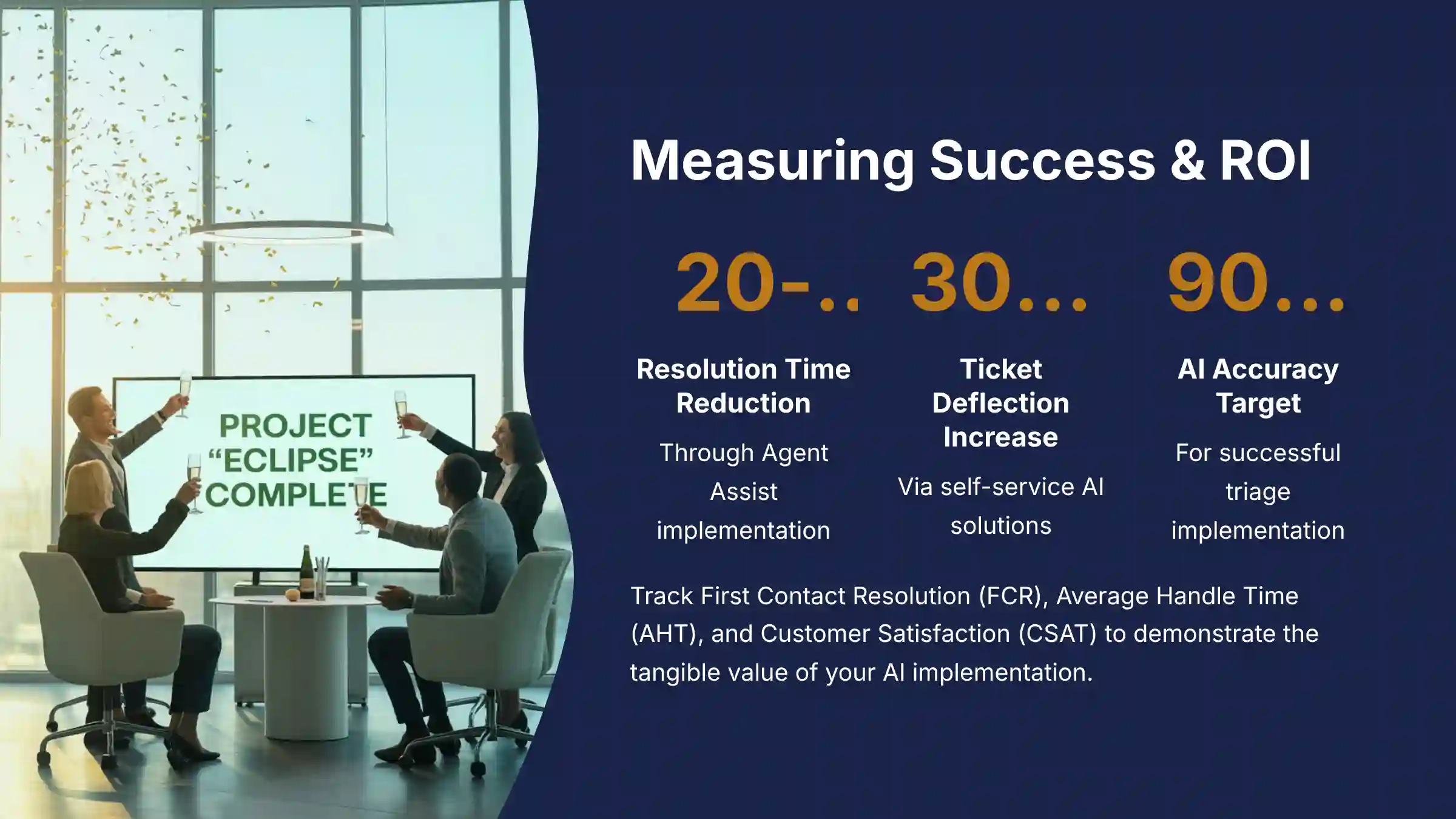 PROJECT "ECLIPSE" COMPLETE

Measuring Success & ROI

20-..

Resolution Time Reduction

Through Agent Assist implementation

30...

Ticket Deflection Increase

Via self-service AI solutions

90...

AI Accuracy Target

For successful triage implementation

Track First Contact Resolution (FCR), Average Handle Time (AHT), and Customer Satisfaction (CSAT) to demonstrate the tangible value of your AI implementation.